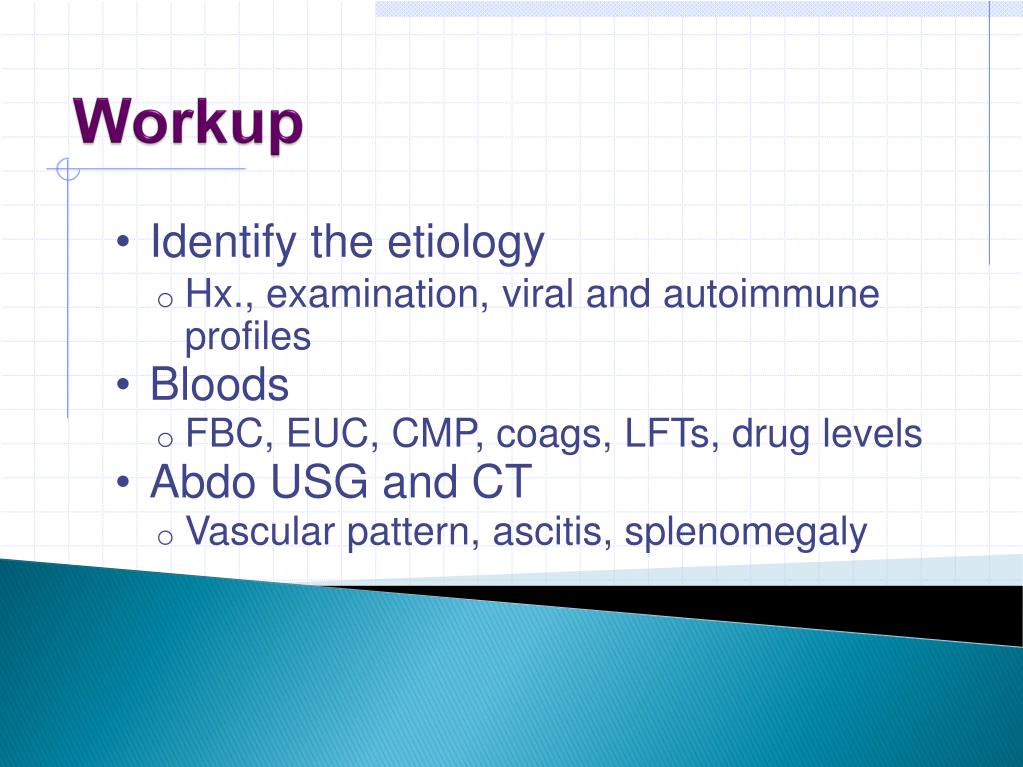 Workup

• Identify the etiology
  o Hx., examination, viral and autoimmune profiles
• Bloods
  o FBC, EUC, CMP, coags, LFTs, drug levels
• Abdo USG and CT
  o Vascular pattern, ascitis, splenomegaly